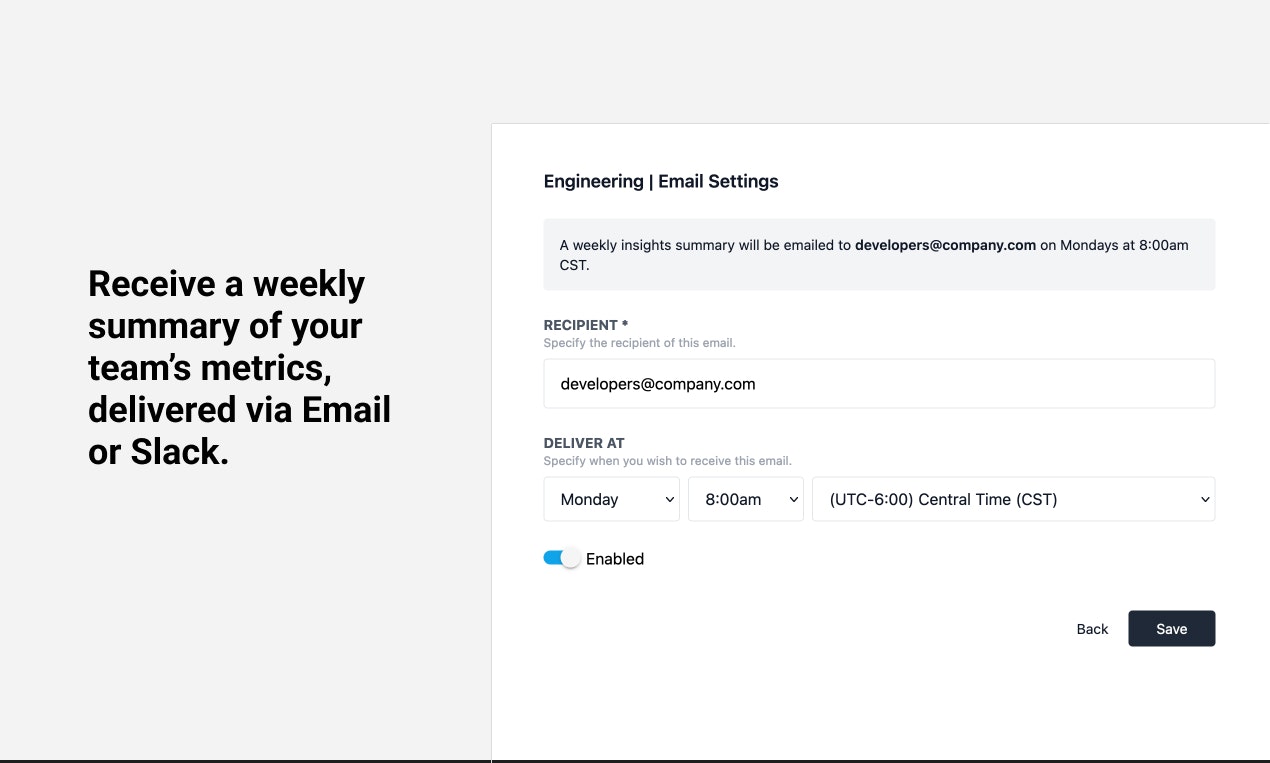 Receive a weekly summary of your team's metrics, delivered via Email or Slack.

Engineering | Email Settings

A weekly insights summary will be emailed to developers@company.com on Mondays at 8:00am CST.

RECIPIENT *
Specify the recipient of this email.

developers@company.com

DELIVER AT
Specify when you wish to receive this email.

Monday
8:00am
(UTC-6:00) Central Time (CST)

Enabled

Back
Save